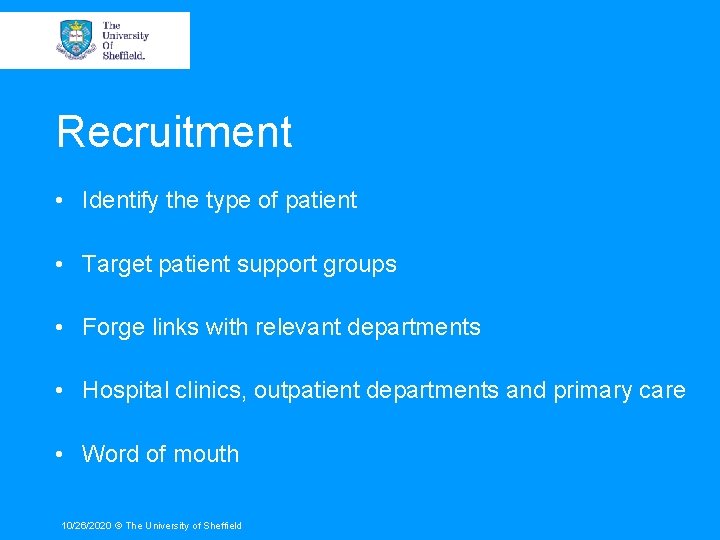 The University Of Sheffield.

Recruitment

• Identify the type of patient

• Target patient support groups

• Forge links with relevant departments

• Hospital clinics, outpatient departments and primary care

• Word of mouth

10/26/2020 © The University of Sheffield